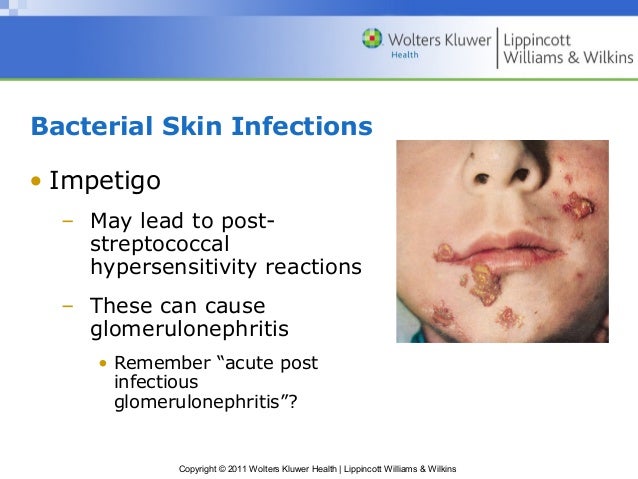 Wolters Kluwer Health | Lippincott Williams & Wilkins

Bacterial Skin Infections

• Impetigo

– May lead to post-streptococcal hypersensitivity reactions

– These can cause glomerulonephritis

• Remember "acute post infectious glomerulonephritis"?

Copyright © 2011 Wolters Kluwer Health | Lippincott Williams & Wilkins